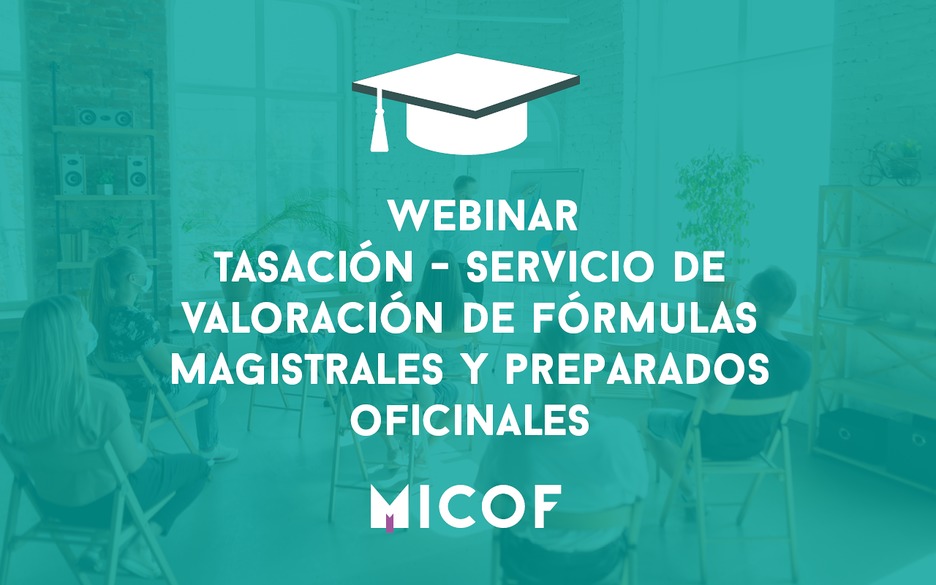 WEBINAR
TASACIÓN - SERVICIO DE VALORACIÓN DE FÓRMULAS MAGISTRALES Y PREPARADOS OFICINALES

MICOF